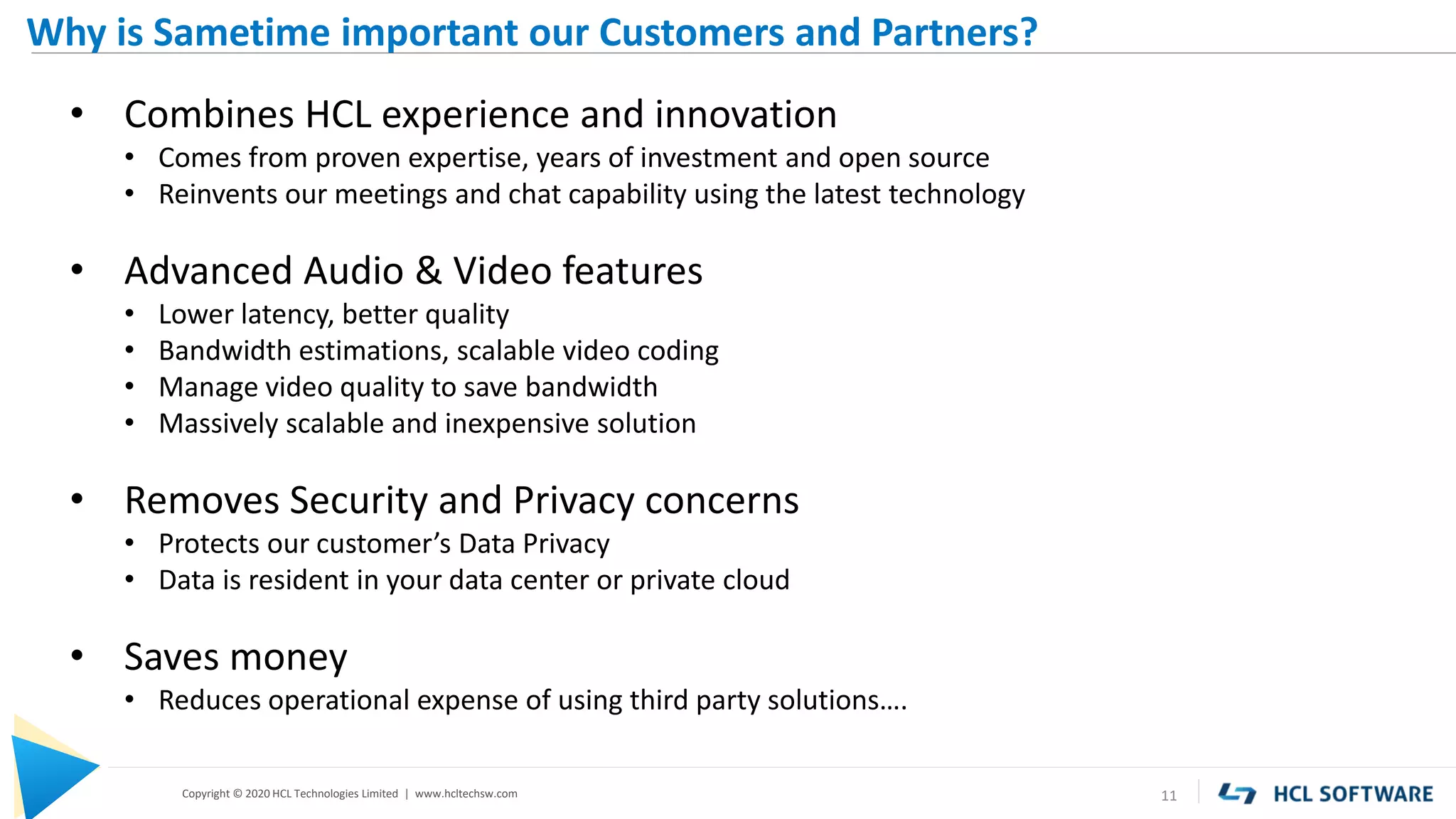 Why is Sametime important our Customers and Partners?

• Combines HCL experience and innovation
  • Comes from proven expertise, years of investment and open source
  • Reinvents our meetings and chat capability using the latest technology

• Advanced Audio & Video features
  • Lower latency, better quality
  • Bandwidth estimations, scalable video coding
  • Manage video quality to save bandwidth
  • Massively scalable and inexpensive solution

• Removes Security and Privacy concerns
  • Protects our customer's Data Privacy
  • Data is resident in your data center or private cloud

• Saves money
  • Reduces operational expense of using third party solutions....

Copyright © 2020 HCL Technologies Limited | www.hcltechsw.com

11

HCL SOFTWARE